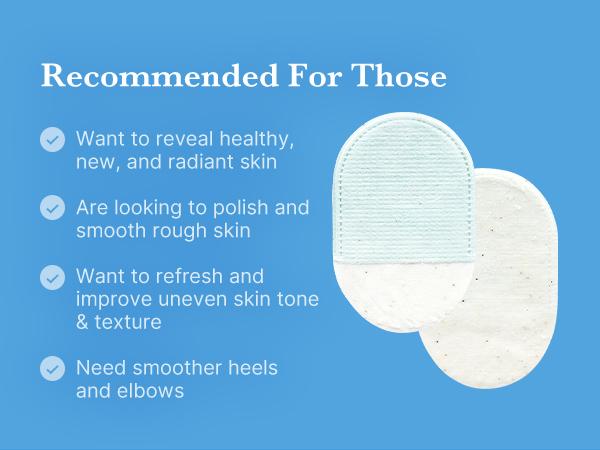 Recommended For Those

Want to reveal healthy, new, and radiant skin

Are looking to polish and smooth rough skin

Want to refresh and improve uneven skin tone & texture

Need smoother heels and elbows